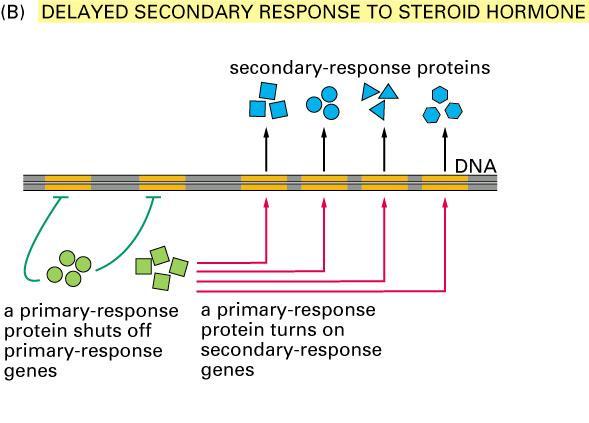 (B) DELAYED SECONDARY RESPONSE TO STEROID HORMONE

secondary-response proteins

DNA

a primary-response protein shuts off primary-response genes

a primary-response protein turns on secondary-response genes